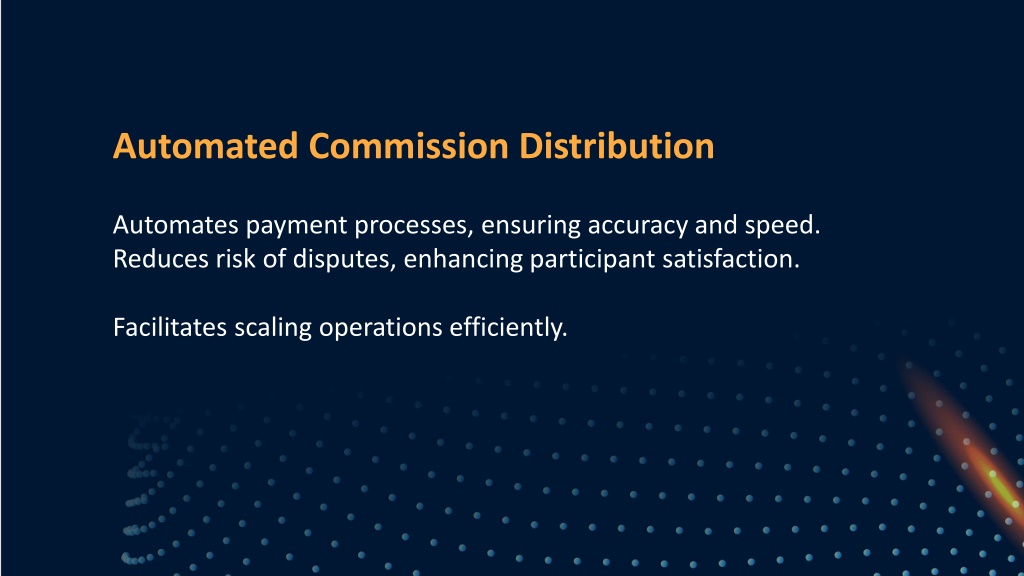 Automated Commission Distribution

Automates payment processes, ensuring accuracy and speed.
Reduces risk of disputes, enhancing participant satisfaction.

Facilitates scaling operations efficiently.